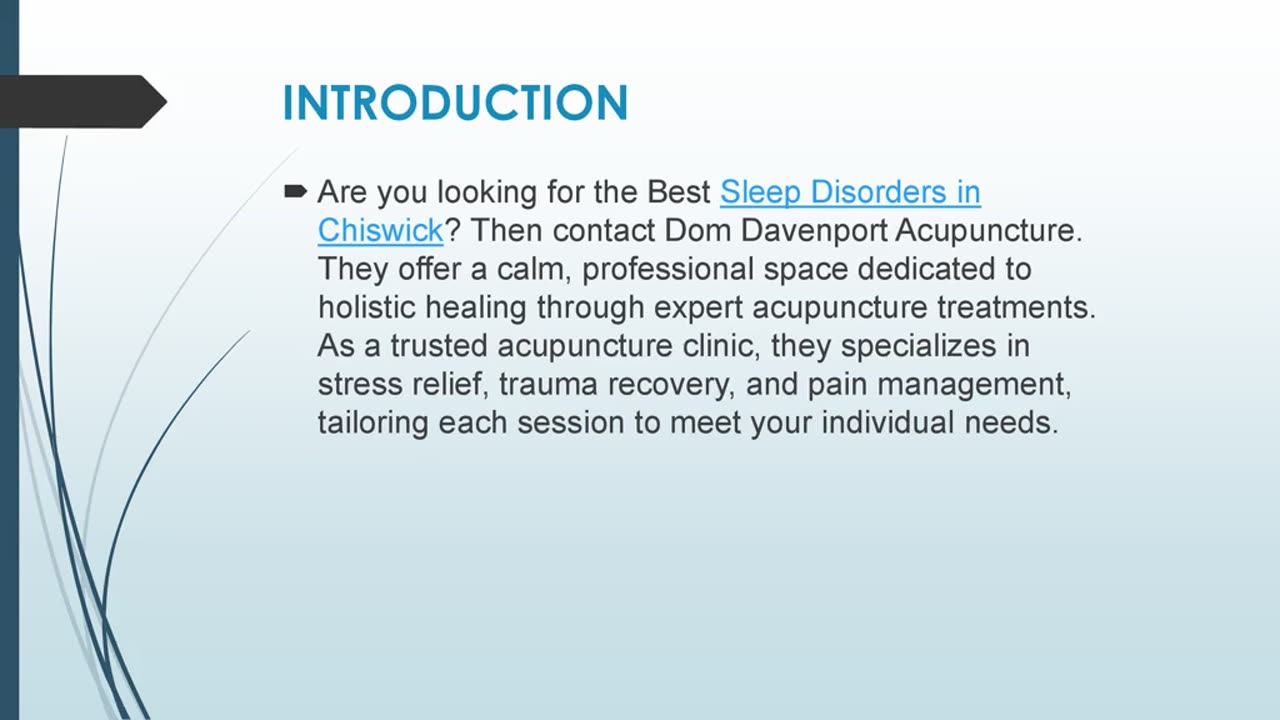 INTRODUCTION

Are you looking for the Best Sleep Disorders in Chiswick? Then contact Dom Davenport Acupuncture. They offer a calm, professional space dedicated to holistic healing through expert acupuncture treatments. As a trusted acupuncture clinic, they specializes in stress relief, trauma recovery, and pain management, tailoring each session to meet your individual needs.